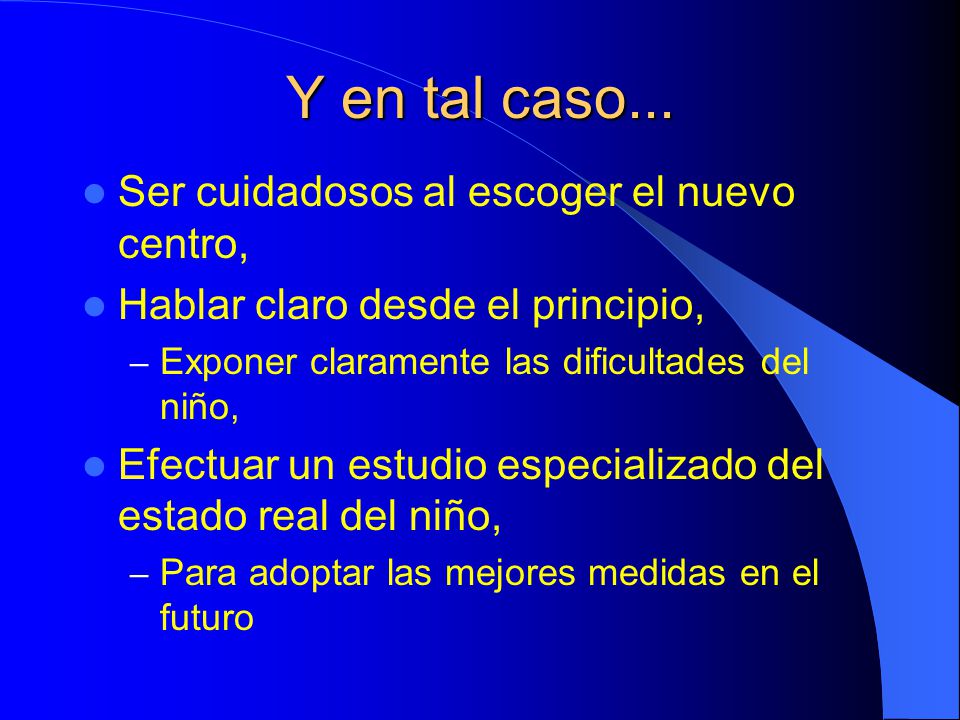 Y en tal caso...

- Ser cuidadosos al escoger el nuevo centro,
- Hablar claro desde el principio,
  – Exponer claramente las dificultades del niño,
- Efectuar un estudio especializado del estado real del niño,
  – Para adoptar las mejores medidas en el futuro